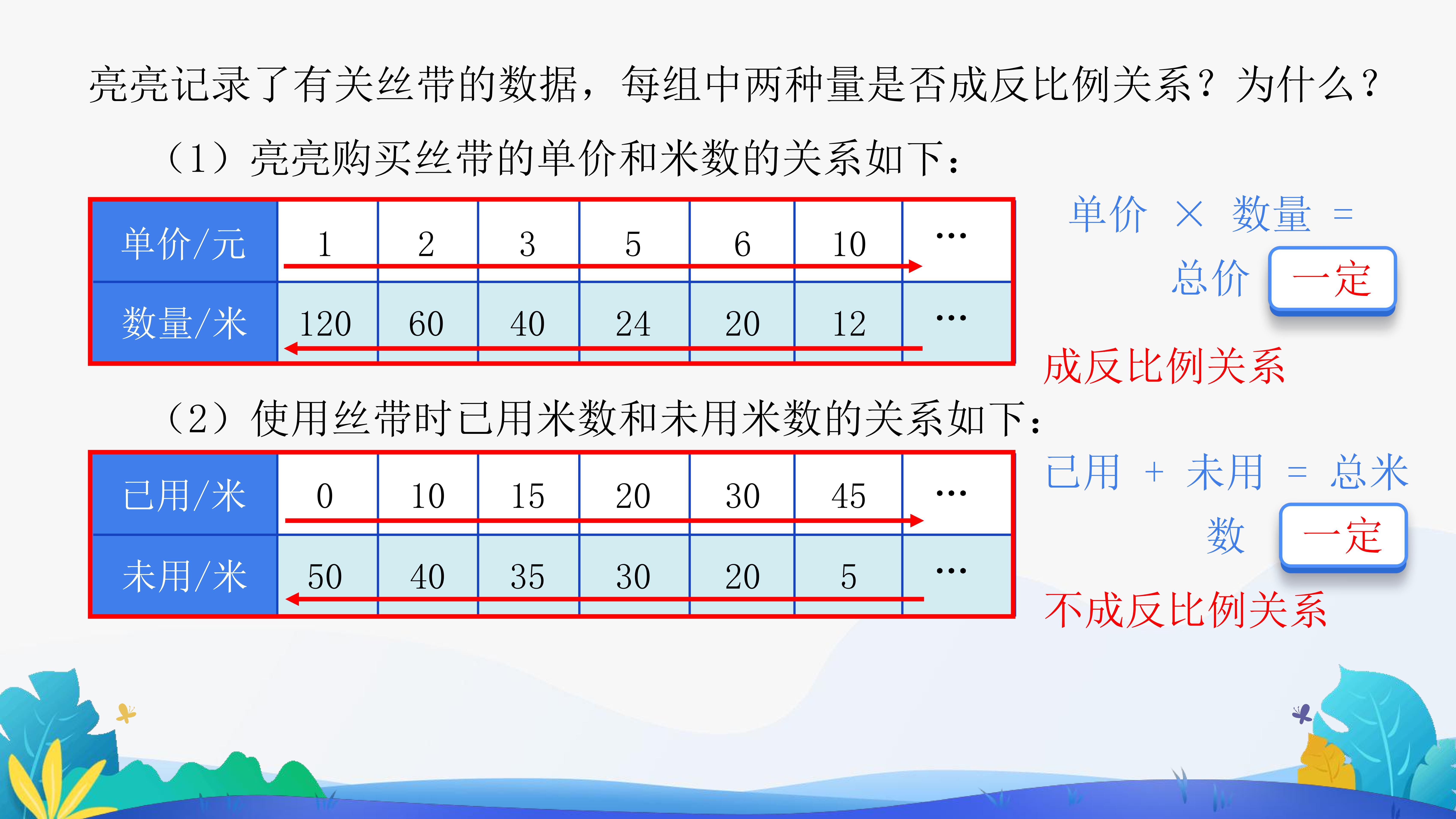 亮亮记录了有关丝带的数据，每组中两种量是否成反比例关系？为什么？

（1）亮亮购买丝带的单价和米数的关系如下：

| 单价/元 | 1 | 2 | 3 | 5 | 6 | 10 | … |
|---|---|---|---|---|---|---|---|
| 数量/米 | 120 | 60 | 40 | 24 | 20 | 12 | … |

单价 × 数量 = 总价 一定

成反比例关系

（2）使用丝带时已用米数和未用米数的关系如下：

| 已用/米 | 0 | 10 | 15 | 20 | 30 | 45 | … |
|---|---|---|---|---|---|---|---|
| 未用/米 | 50 | 40 | 35 | 30 | 20 | 5 | … |

已用 + 未用 = 总米数 一定

不成反比例关系